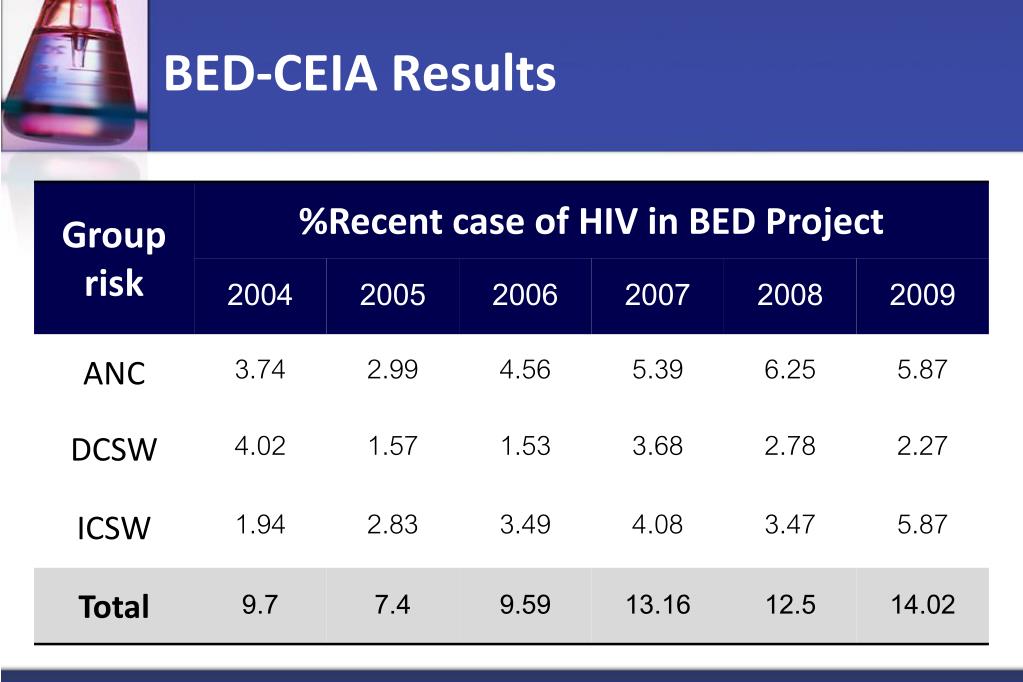 BED-CEIA Results

| Group risk | %Recent case of HIV in BED Project | | | | | |
|---|---|---|---|---|---|---|
| | 2004 | 2005 | 2006 | 2007 | 2008 | 2009 |
| ANC | 3.74 | 2.99 | 4.56 | 5.39 | 6.25 | 5.87 |
| DCSW | 4.02 | 1.57 | 1.53 | 3.68 | 2.78 | 2.27 |
| ICSW | 1.94 | 2.83 | 3.49 | 4.08 | 3.47 | 5.87 |
| Total | 9.7 | 7.4 | 9.59 | 13.16 | 12.5 | 14.02 |